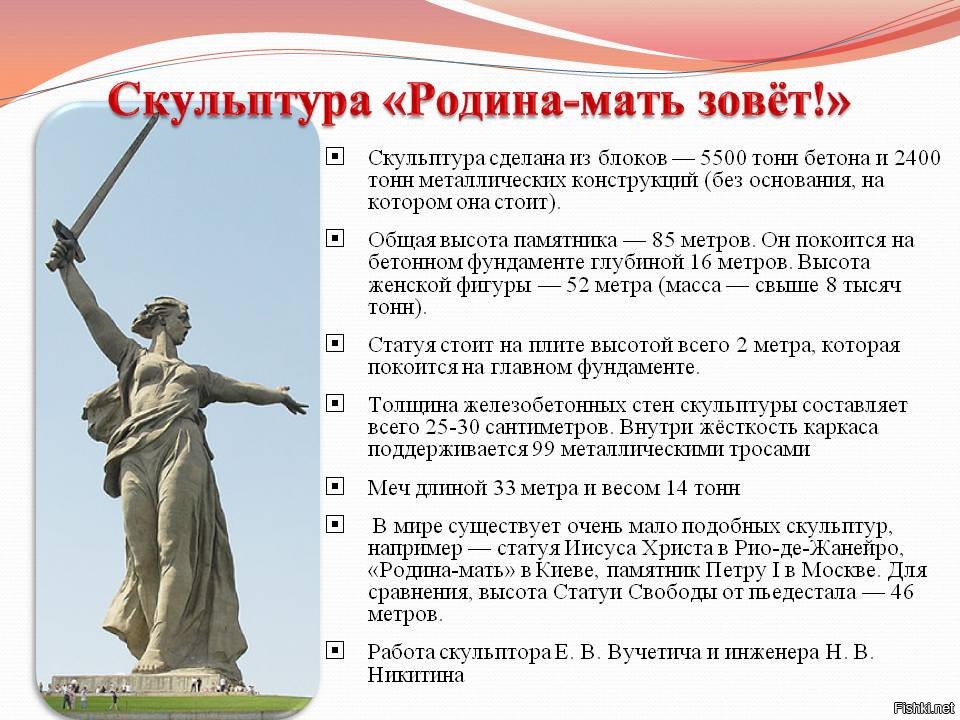 Скульптура «Родина-мать зовёт!»

Скульптура сделана из блоков — 5500 тонн бетона и 2400 тонн металлических конструкций (без основания, на котором она стоит).

Общая высота памятника — 85 метров. Он покоится на бетонном фундаменте глубиной 16 метров. Высота женской фигуры — 52 метра (масса — свыше 8 тысяч тонн).

Статуя стоит на плите высотой всего 2 метра, которая покоится на главном фундаменте.

Толщина железобетонных стен скульптуры составляет всего 25-30 сантиметров. Внутри жёсткость каркаса поддерживается 99 металлическими тросами

Меч длиной 33 метра и весом 14 тонн

В мире существует очень мало подобных скульптур, например — статуя Иисуса Христа в Рио-де-Жанейро, «Родина-мать» в Киеве, памятник Петру I в Москве. Для сравнения, высота Статуи Свободы от пьедестала — 46 метров.

Работа скульптора Е. В. Вучетича и инженера Н. В. Никитина

Fishki.net